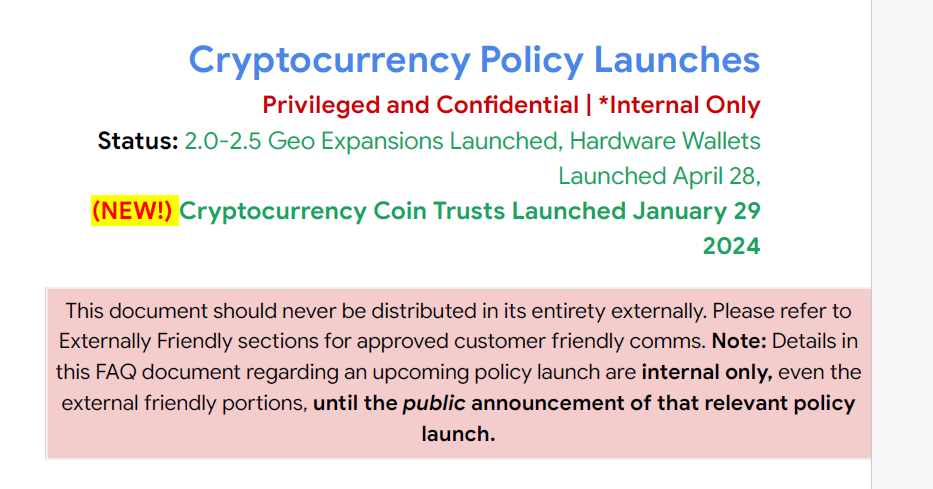 Cryptocurrency Policy Launches

Privileged and Confidential | *Internal Only

Status: 2.0-2.5 Geo Expansions Launched, Hardware Wallets Launched April 28,

(NEW!) Cryptocurrency Coin Trusts Launched January 29 2024

This document should never be distributed in its entirety externally. Please refer to Externally Friendly sections for approved customer friendly comms. Note: Details in this FAQ document regarding an upcoming policy launch are internal only, even the external friendly portions, until the public announcement of that relevant policy launch.